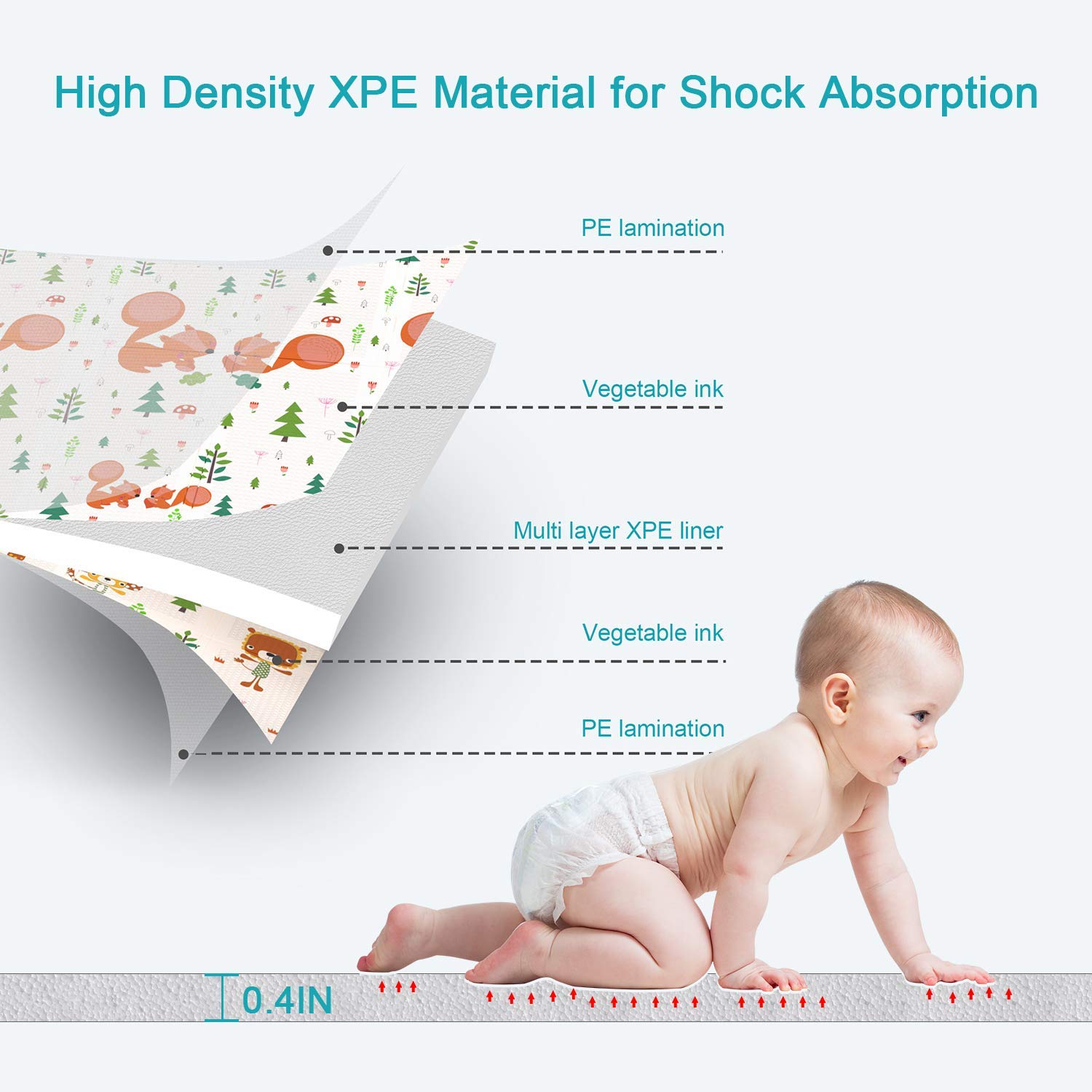 High Density XPE Material for Shock Absorption

PE lamination

Vegetable ink

Multi layer XPE liner

Vegetable ink

PE lamination

0.4IN